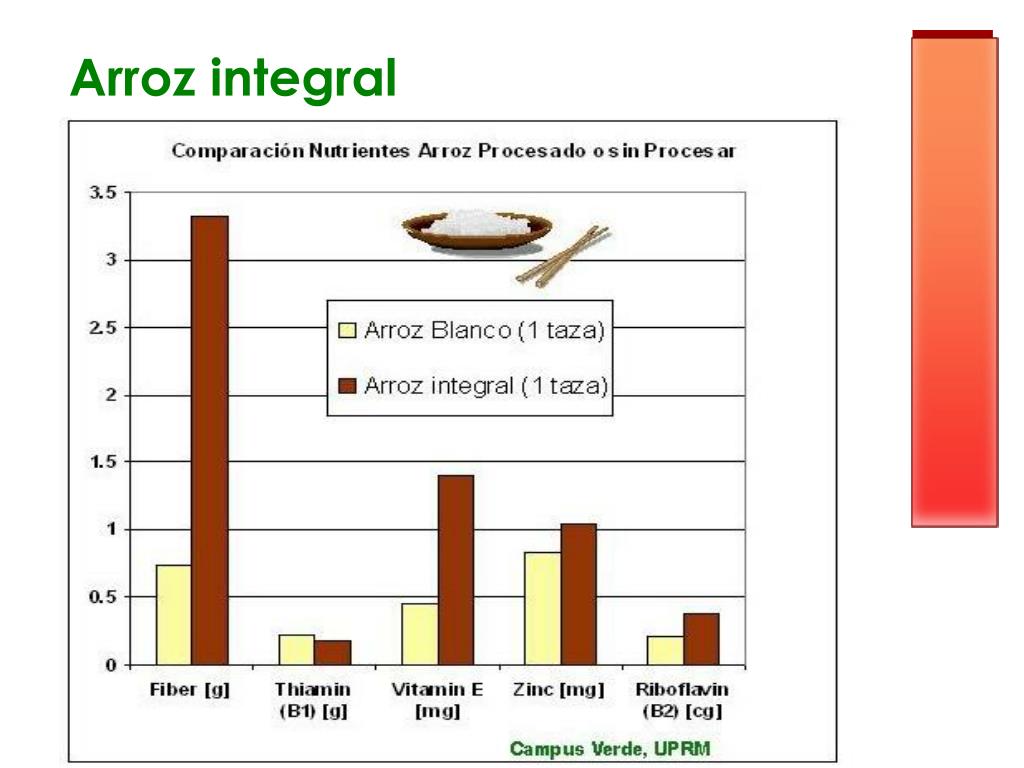 Arroz integral

Comparación Nutrientes Arroz Procesado o sin Procesar

3.5
3
2.5
2
1.5
1
0.5
0

Arroz Blanco (1 taza)
Arroz integral (1 taza)

Fiber [g]
Thiamin (B1) [g]
Vitamin E [mg]
Zinc [mg]
Riboflavin (B2) [cg]

Campus Verde, UPRM